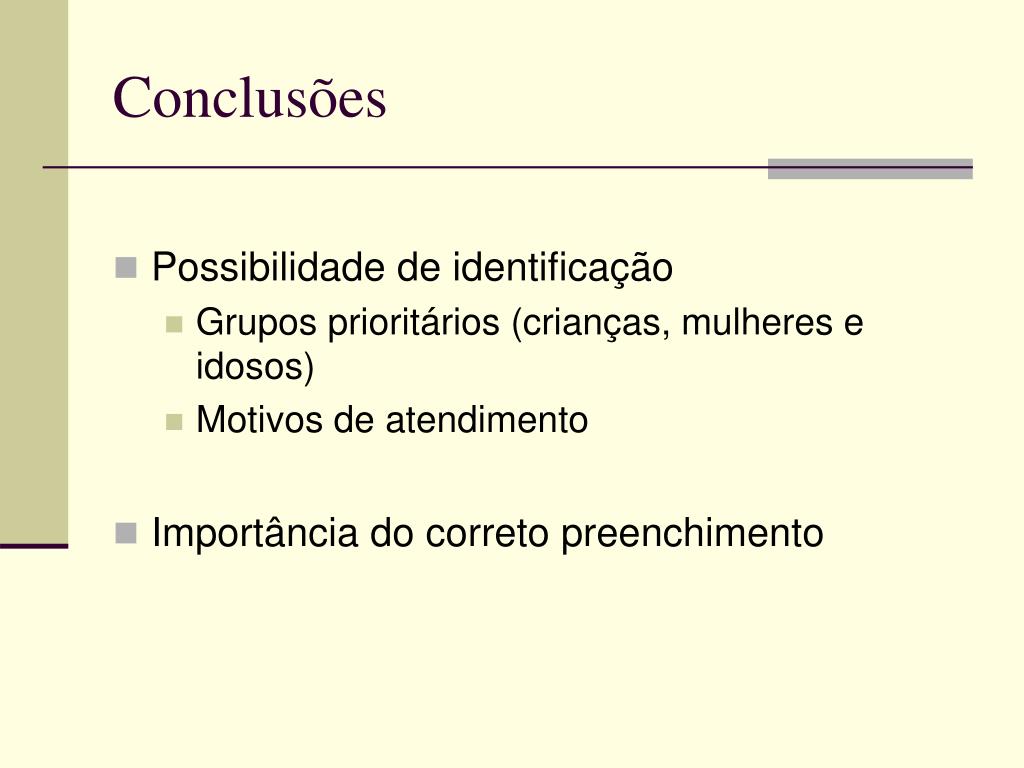 Conclusões

Possibilidade de identificação

Grupos prioritários (crianças, mulheres e idosos)

Motivos de atendimento

Importância do correto preenchimento